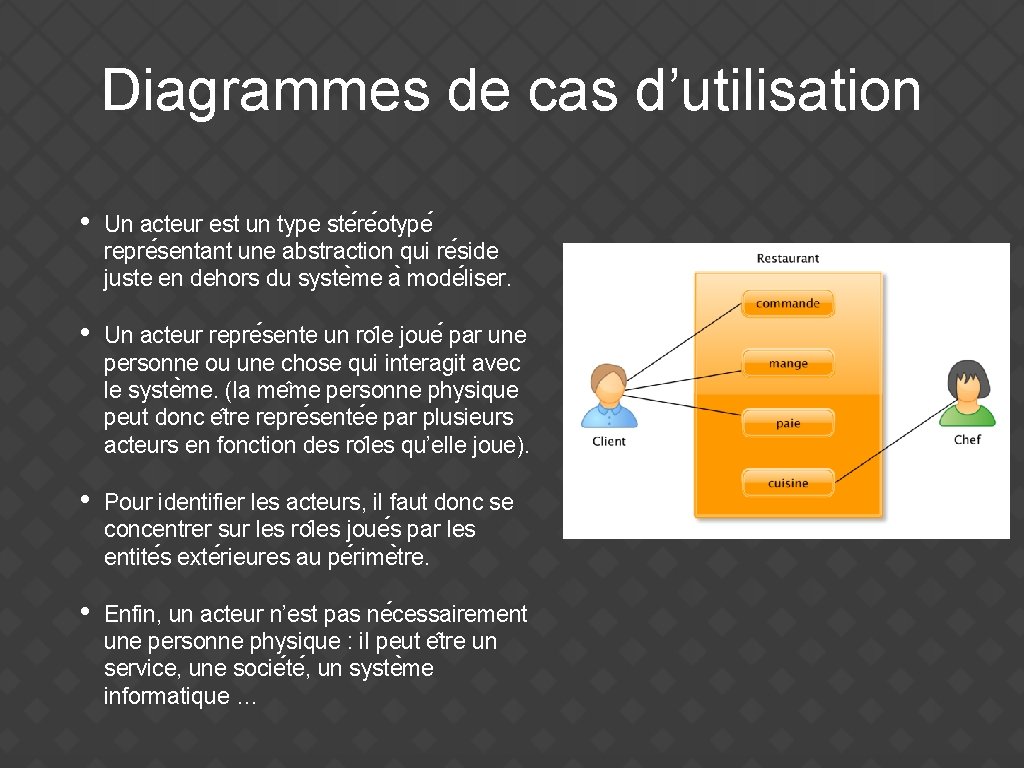 Diagrammes de cas d’utilisation

• Un acteur est un type stéréotypé représentant une abstraction qui réside juste en dehors du système à modéliser.

• Un acteur représente un rôle joué par une personne ou une chose qui interagit avec le système. (la même personne physique peut donc être représentée par plusieurs acteurs en fonction des rôles qu’elle joue).

• Pour identifier les acteurs, il faut donc se concentrer sur les rôles joués par les entités extérieures au périmètre.

• Enfin, un acteur n’est pas nécessairement une personne physique : il peut être un service, une société, un système informatique …

Restaurant
commande
mange
paie
cuisine
Client
Chef